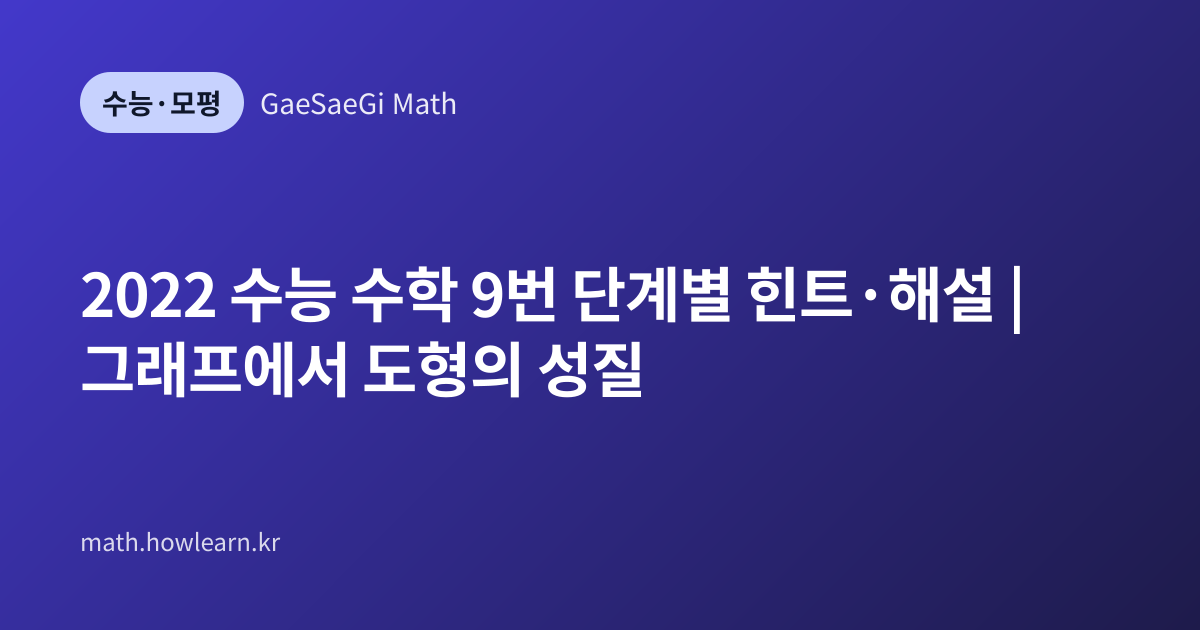 수능·모평 GaeSaeGi Math

2022 수능 수학 9번 단계별 힌트·해설 | 그래프에서 도형의 성질

math.howlearn.kr